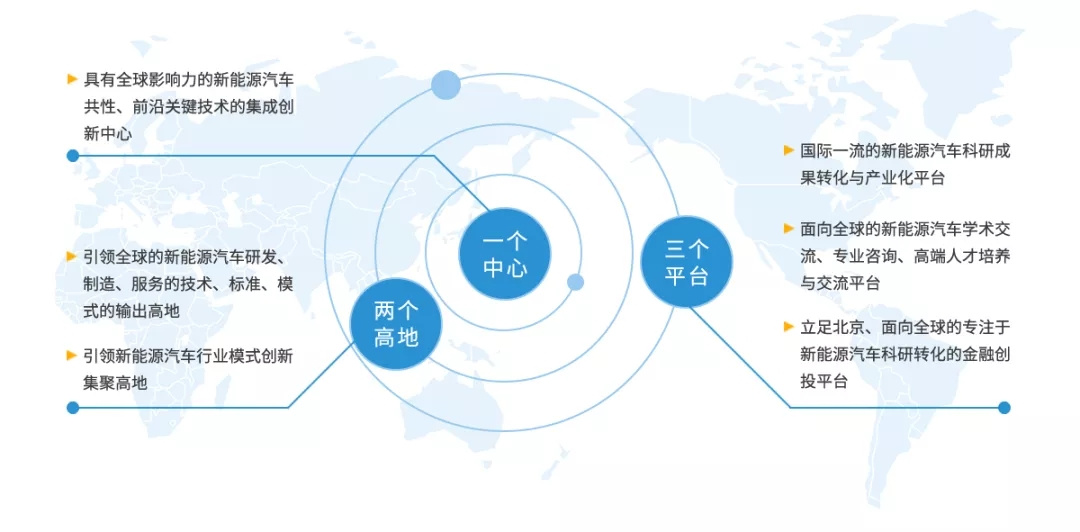 具有全球影响力的新能源汽车共性、前沿关键技术的集成创新中心

引领全球的新能源汽车研发、制造、服务的技术、标准、模式的输出高地

引领新能源汽车行业模式创新集聚高地

一个中心

两个高地

三个平台

国际一流的新能源汽车科研成果转化与产业化平台

面向全球的新能源汽车学术交流、专业咨询、高端人才培养与交流平台

立足北京、面向全球的专注于新能源汽车科研转化的金融创投平台